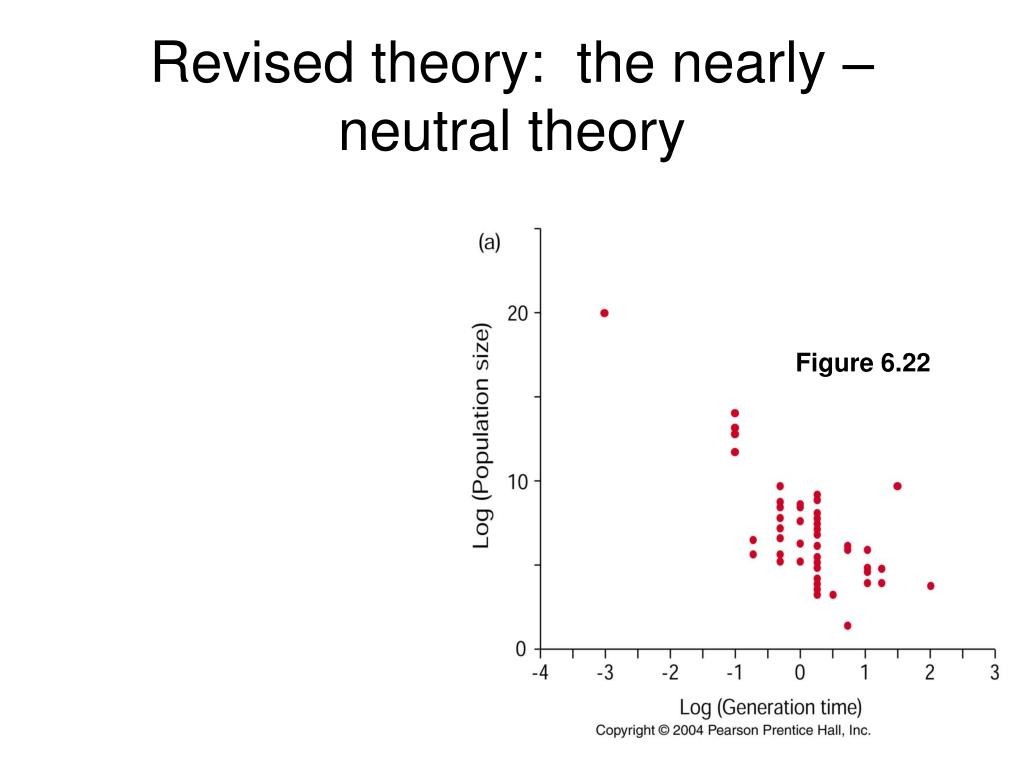 Revised theory: the nearly – neutral theory

(a)

Figure 6.22

Log (Population size)

20

10

0

-4 -3 -2 -1 0 1 2 3

Log (Generation time)

Copyright © 2004 Pearson Prentice Hall, Inc.